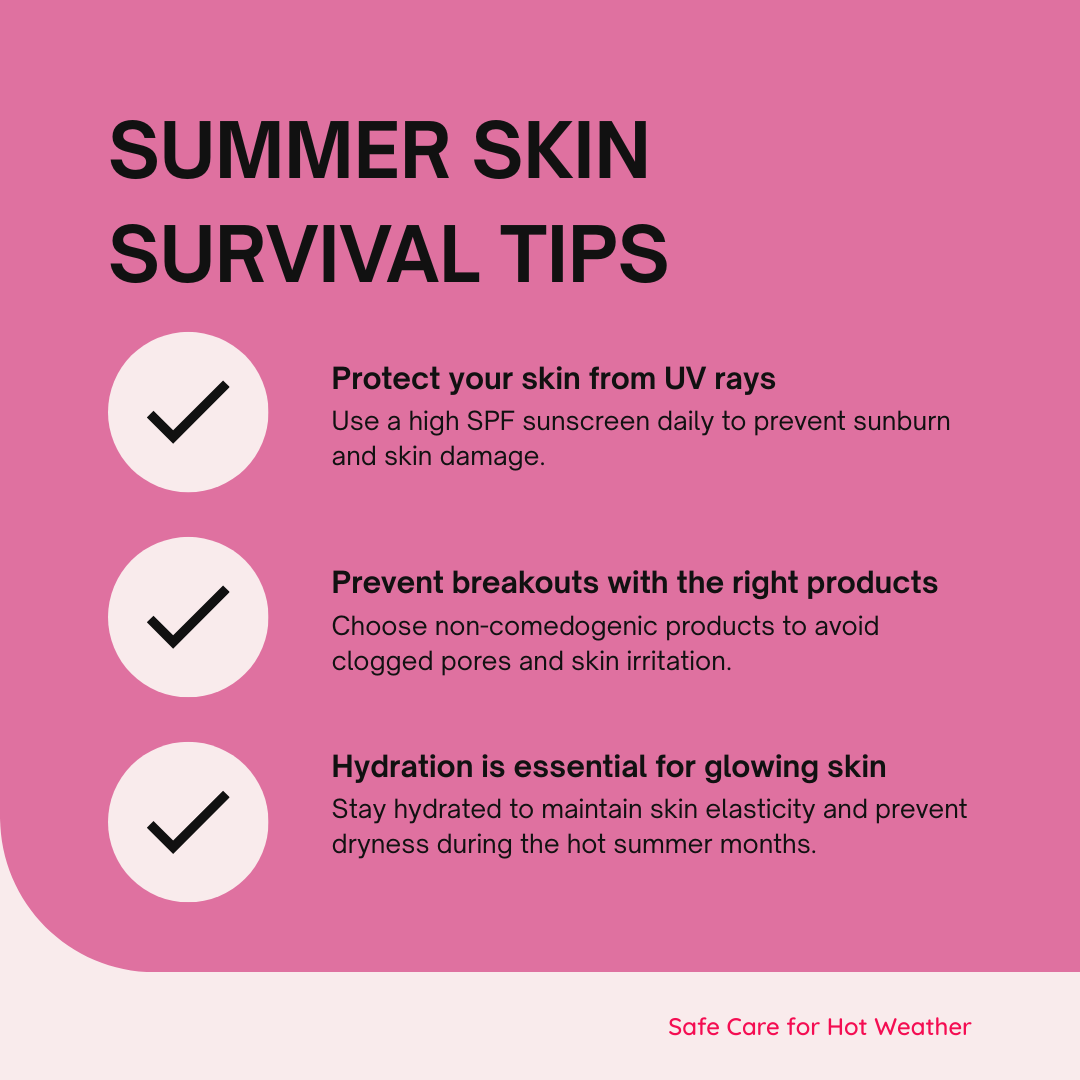 SUMMER SKIN SURVIVAL TIPS

Protect your skin from UV rays
Use a high SPF sunscreen daily to prevent sunburn and skin damage.

Prevent breakouts with the right products
Choose non-comedogenic products to avoid clogged pores and skin irritation.

Hydration is essential for glowing skin
Stay hydrated to maintain skin elasticity and prevent dryness during the hot summer months.

Safe Care for Hot Weather